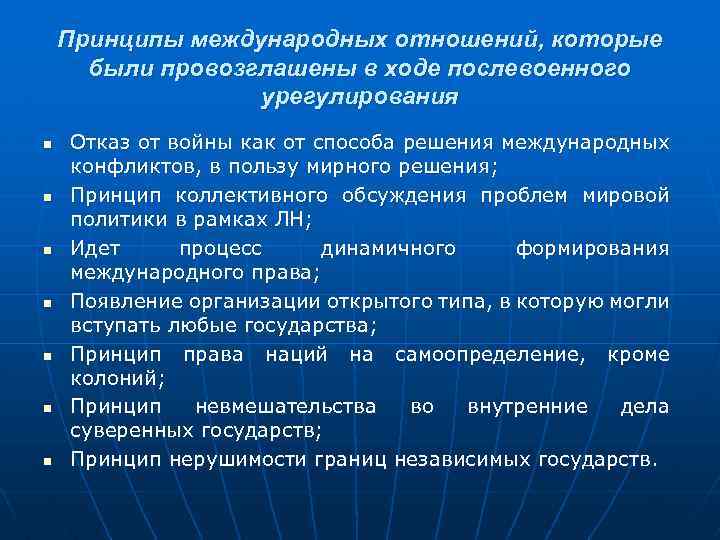 Принципы международных отношений, которые были провозглашены в ходе послевоенного урегулирования

- Отказ от войны как от способа решения международных конфликтов, в пользу мирного решения;
- Принцип коллективного обсуждения проблем мировой политики в рамках ЛН;
- Идет процесс динамичного формирования международного права;
- Появление организации открытого типа, в которую могли вступать любые государства;
- Принцип права наций на самоопределение, кроме колоний;
- Принцип невмешательства во внутренние дела суверенных государств;
- Принцип нерушимости границ независимых государств.